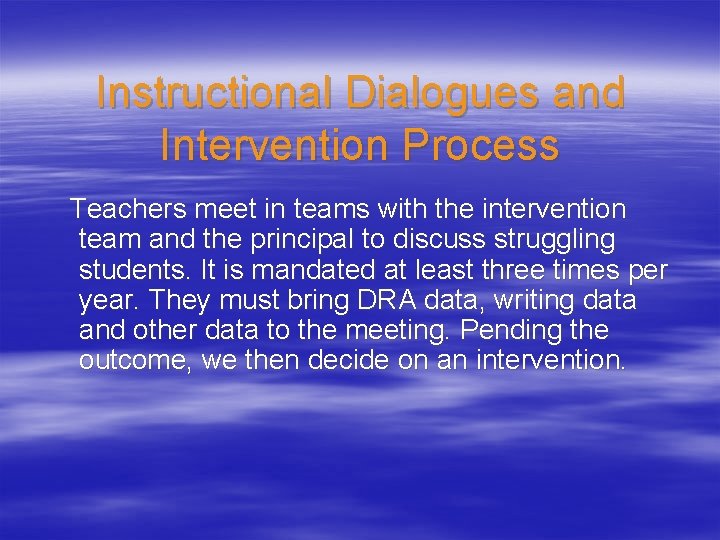 Instructional Dialogues and Intervention Process

Teachers meet in teams with the intervention team and the principal to discuss struggling students. It is mandated at least three times per year. They must bring DRA data, writing data and other data to the meeting. Pending the outcome, we then decide on an intervention.